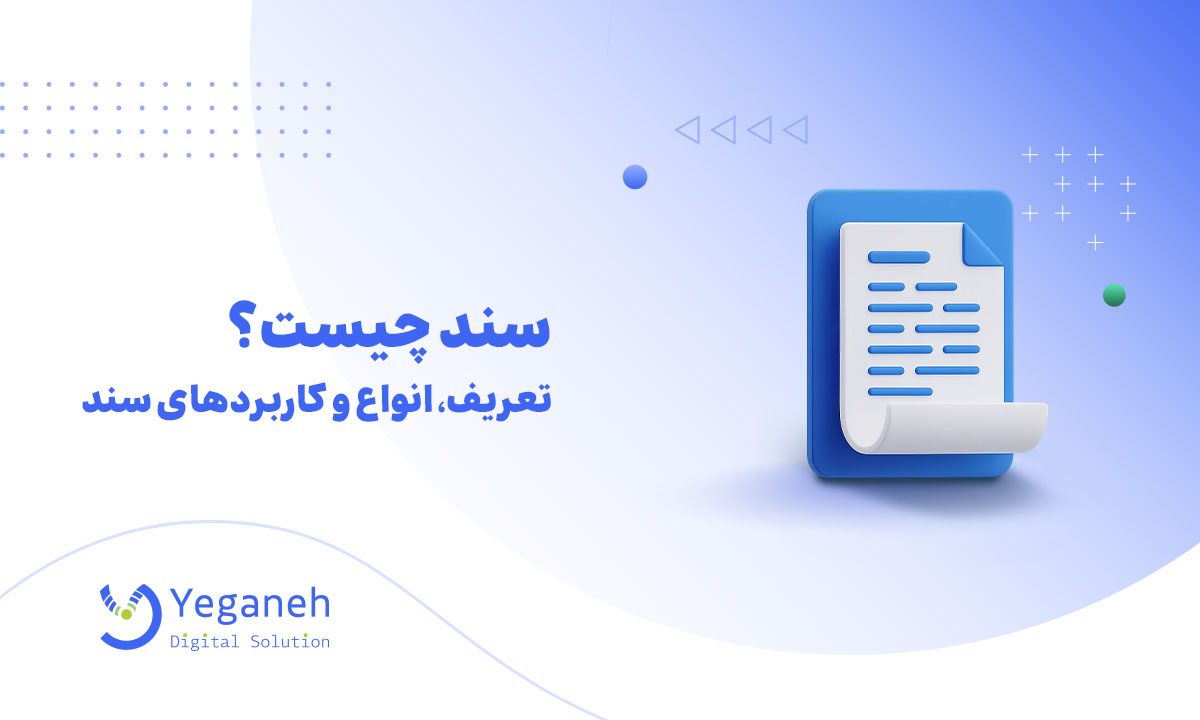 سند چیست؟
تعریف، انواع و کاربردهای سند

Yeganeh
Digital Solution